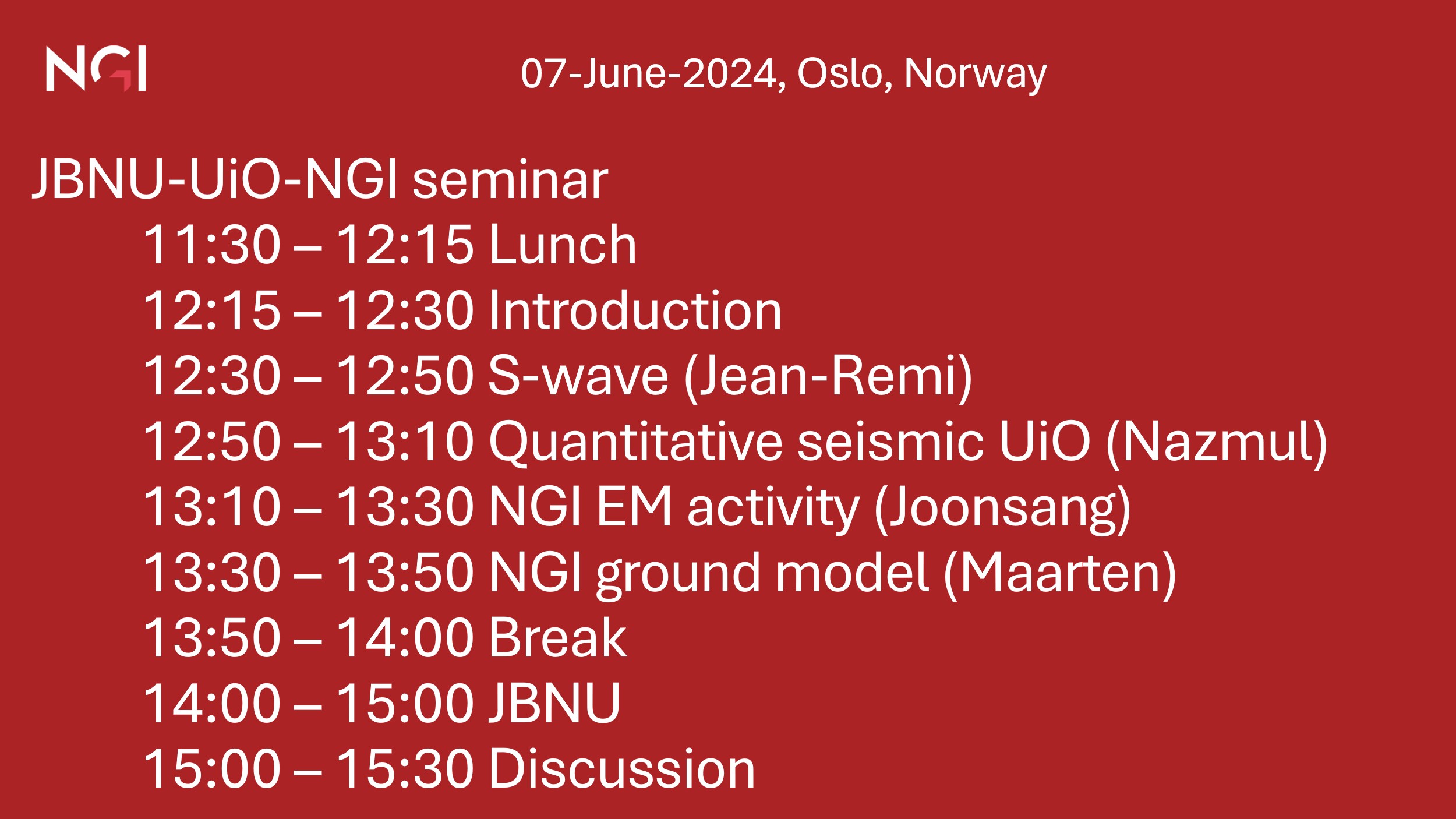 NGI

07-June-2024, Oslo, Norway

JBNU-UiO-NGI seminar

11:30 – 12:15 Lunch
12:15 – 12:30 Introduction
12:30 – 12:50 S-wave (Jean-Remi)
12:50 – 13:10 Quantitative seismic UiO (Nazmul)
13:10 – 13:30 NGI EM activity (Joonsang)
13:30 – 13:50 NGI ground model (Maarten)
13:50 – 14:00 Break
14:00 – 15:00 JBNU
15:00 – 15:30 Discussion